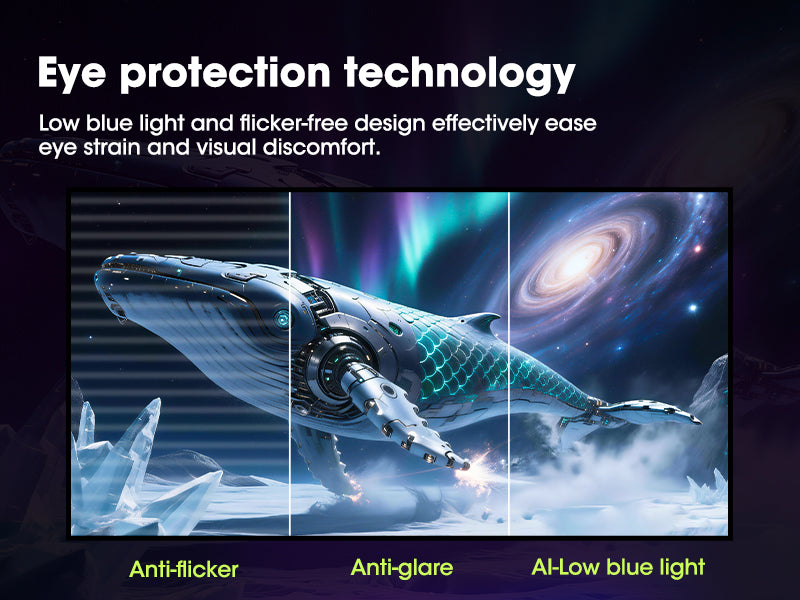 Eye protection technology

Low blue light and flicker-free design effectively ease eye strain and visual discomfort.

Anti-flicker

Anti-glare

AI-Low blue light